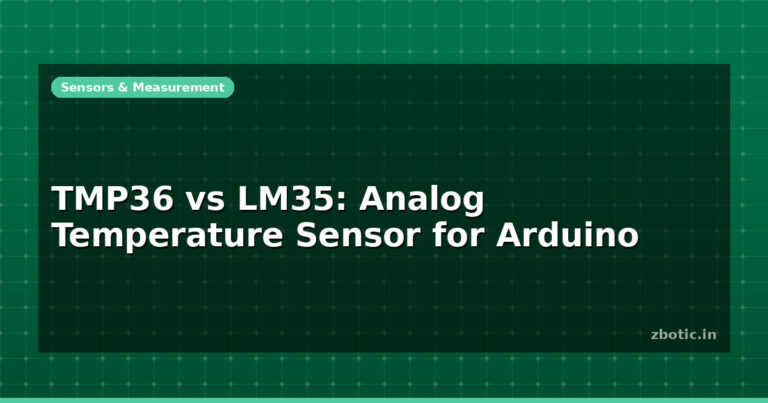 Sensors & Measurement

TMP36 vs LM35: Analog Temperature Sensor for Arduino

zbotic.in